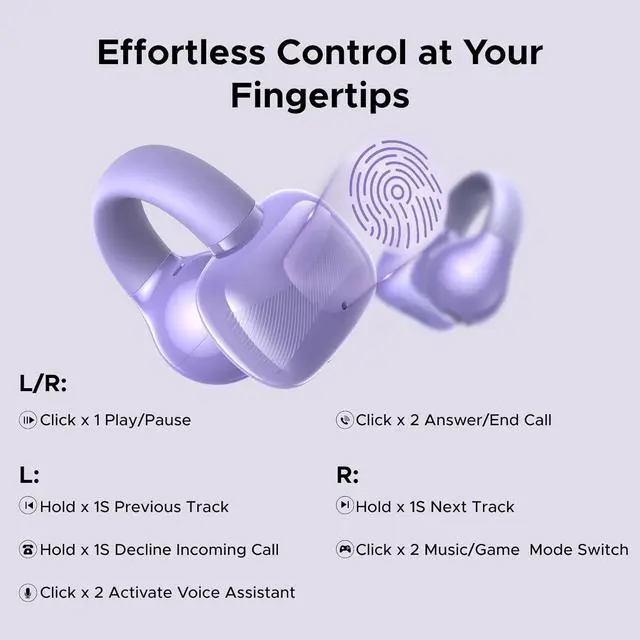 Effortless Control at Your Fingertips

L/R:

Click x 1 Play/Pause

Click x 2 Answer/End Call

L:

Hold x 1S Previous Track

Hold x 1S Decline Incoming Call

Click x 2 Activate Voice Assistant

R:

Hold x 1S Next Track

Click x 2 Music/Game Mode Switch